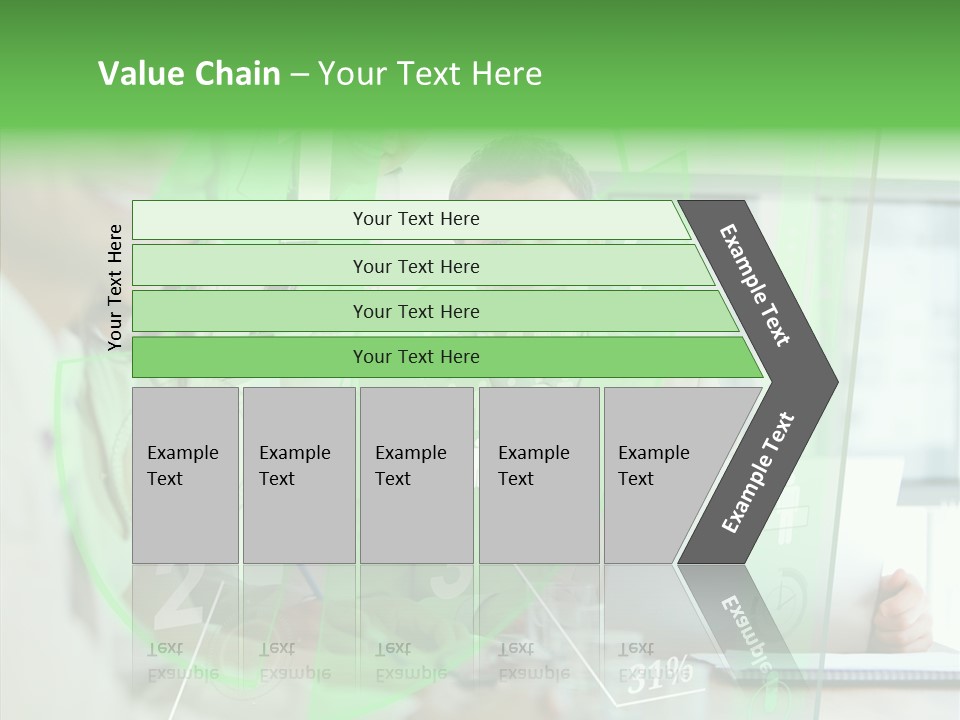 Value Chain – Your Text Here

Your Text Here

Your Text Here

Your Text Here

Your Text Here

Your Text Here

Example Text

Example Text

Example Text

Example Text

Example Text

Example Text

Example Text

31%